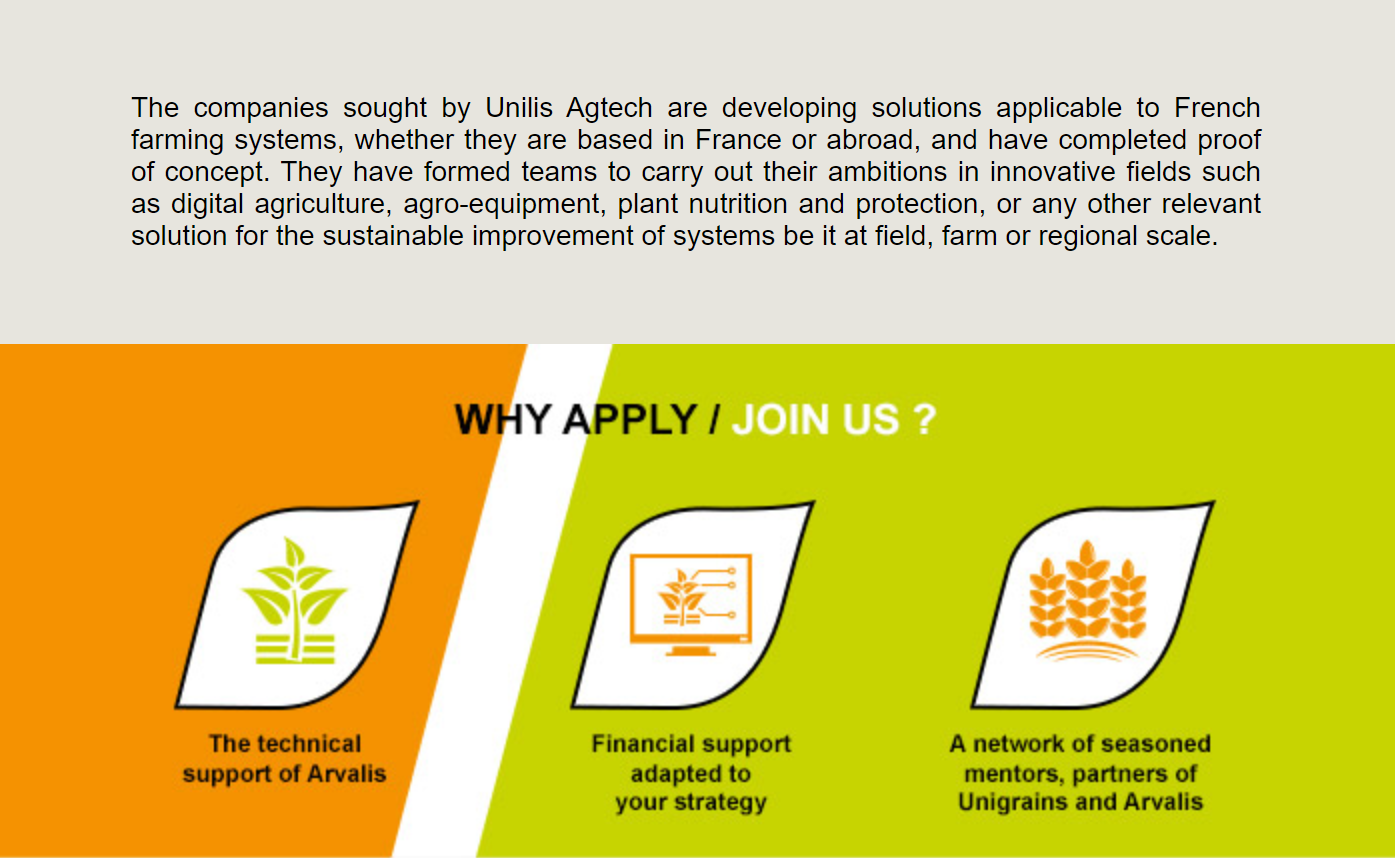 The companies sought by Unilis Agtech are developing solutions applicable to French farming systems, whether they are based in France or abroad, and have completed proof of concept. They have formed teams to carry out their ambitions in innovative fields such as digital agriculture, agro-equipment, plant nutrition and protection, or any other relevant solution for the sustainable improvement of systems be it at field, farm or regional scale.

WHY APPLY / JOIN US ?

The technical support of Arvalis

Financial support adapted to your strategy

A network of seasoned mentors, partners of Unigrains and Arvalis